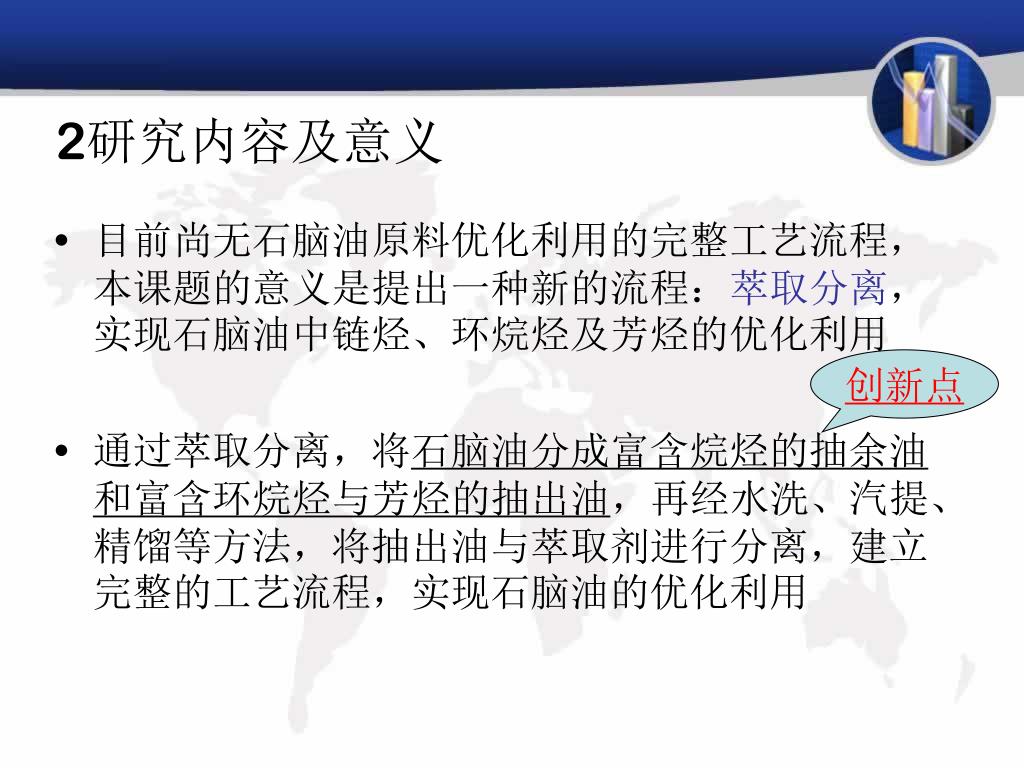 2研究内容及意义

• 目前尚无石脑油原料优化利用的完整工艺流程，本课题的意义是提出一种新的流程：萃取分离，实现石脑油中链烃、环烷烃及芳烃的优化利用

创新点

• 通过萃取分离，将石脑油分成富含烷烃的抽余油和富含环烷烃与芳烃的抽出油，再经水洗、汽提、精馏等方法，将抽出油与萃取剂进行分离，建立完整的工艺流程，实现石脑油的优化利用